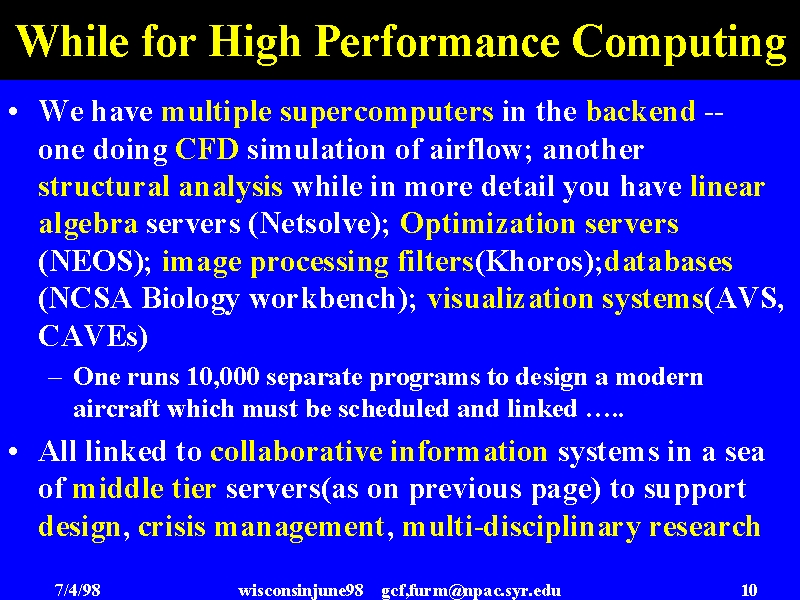 While for High Performance Computing

• We have multiple supercomputers in the backend -- one doing CFD simulation of airflow; another structural analysis while in more detail you have linear algebra servers (Netsolve); Optimization servers (NEOS); image processing filters(Khoros);databases (NCSA Biology workbench); visualization systems(AVS, CAVEs)

– One runs 10,000 separate programs to design a modern aircraft which must be scheduled and linked …..

• All linked to collaborative information systems in a sea of middle tier servers(as on previous page) to support design, crisis management, multi-disciplinary research

7/4/98 wisconsinjune98 gcf,furm@npac.syr.edu 10